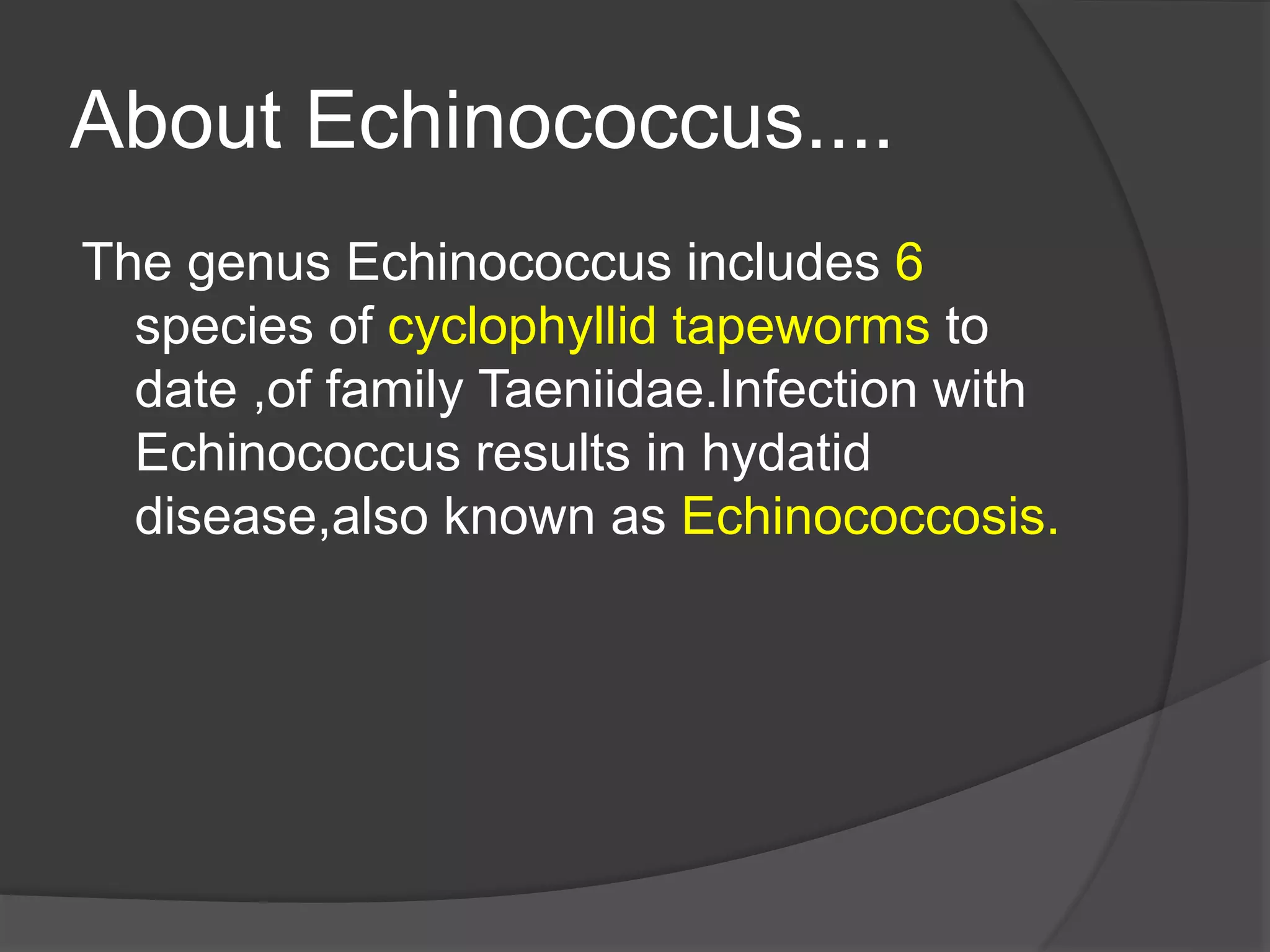 About Echinococcus....

The genus Echinococcus includes 6 species of cyclophyllid tapeworms to date ,of family Taeniidae.Infection with Echinococcus results in hydatid disease,also known as Echinococcosis.